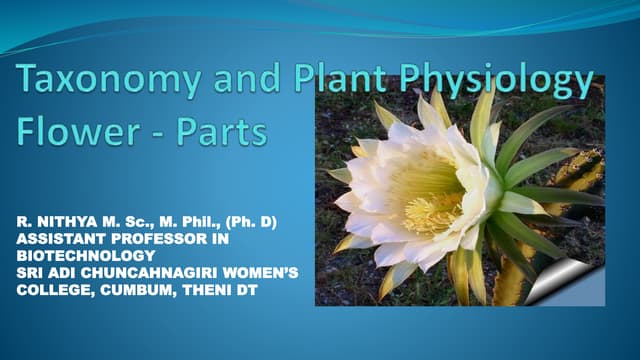 Taxonomy and Plant Physiology
Flower - Parts

R. NITHYA M. Sc., M. Phil., (Ph. D)
ASSISTANT PROFESSOR IN BIOTECHNOLOGY
SRI ADI CHUNCAHNAGIRI WOMEN'S COLLEGE, CUMBUM, THENI DT